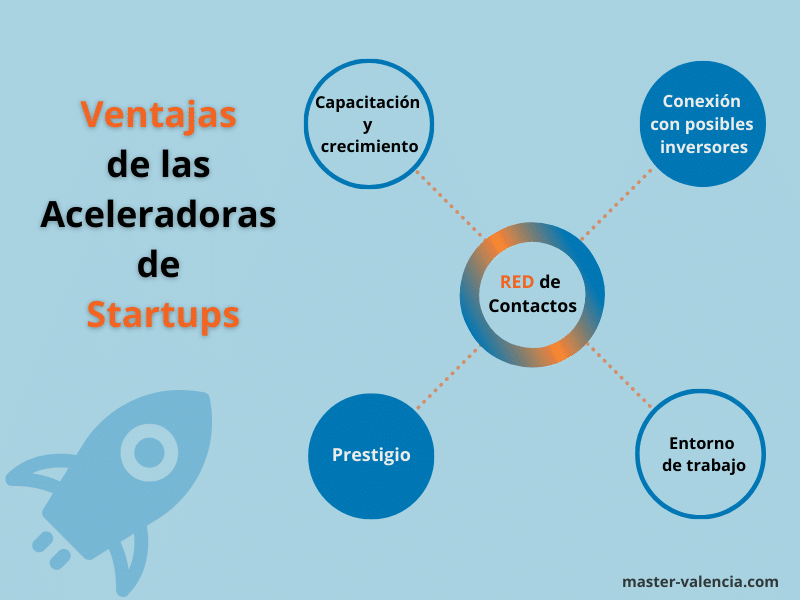 Ventajas de las Aceleradoras de Startups

Capacitación y crecimiento

Conexión con posibles inversores

RED de Contactos

Prestigio

Entorno de trabajo

master-valencia.com